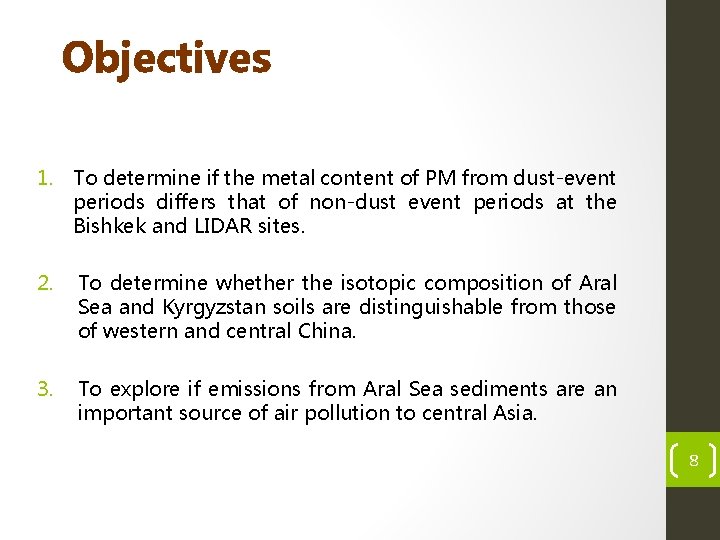 Objectives

1. To determine if the metal content of PM from dust-event periods differs that of non-dust event periods at the Bishkek and LIDAR sites.

2. To determine whether the isotopic composition of Aral Sea and Kyrgyzstan soils are distinguishable from those of western and central China.

3. To explore if emissions from Aral Sea sediments are an important source of air pollution to central Asia.

8